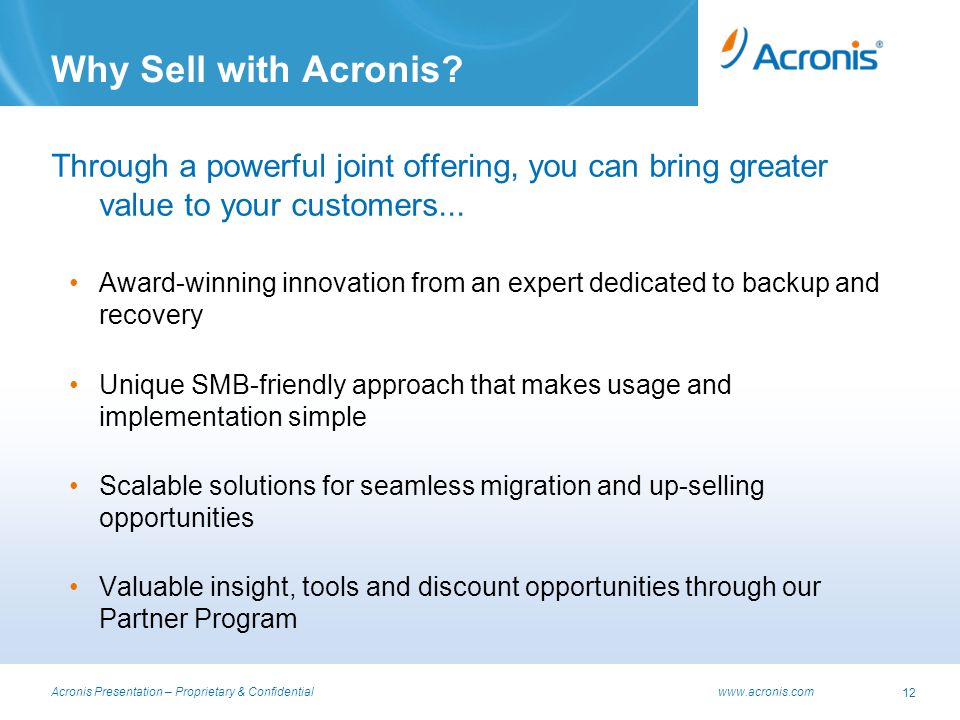 Why Sell with Acronis?

Acronis®

Through a powerful joint offering, you can bring greater value to your customers...

• Award-winning innovation from an expert dedicated to backup and recovery

• Unique SMB-friendly approach that makes usage and implementation simple

• Scalable solutions for seamless migration and up-selling opportunities

• Valuable insight, tools and discount opportunities through our Partner Program

Acronis Presentation – Proprietary & Confidential

www.acronis.com

12